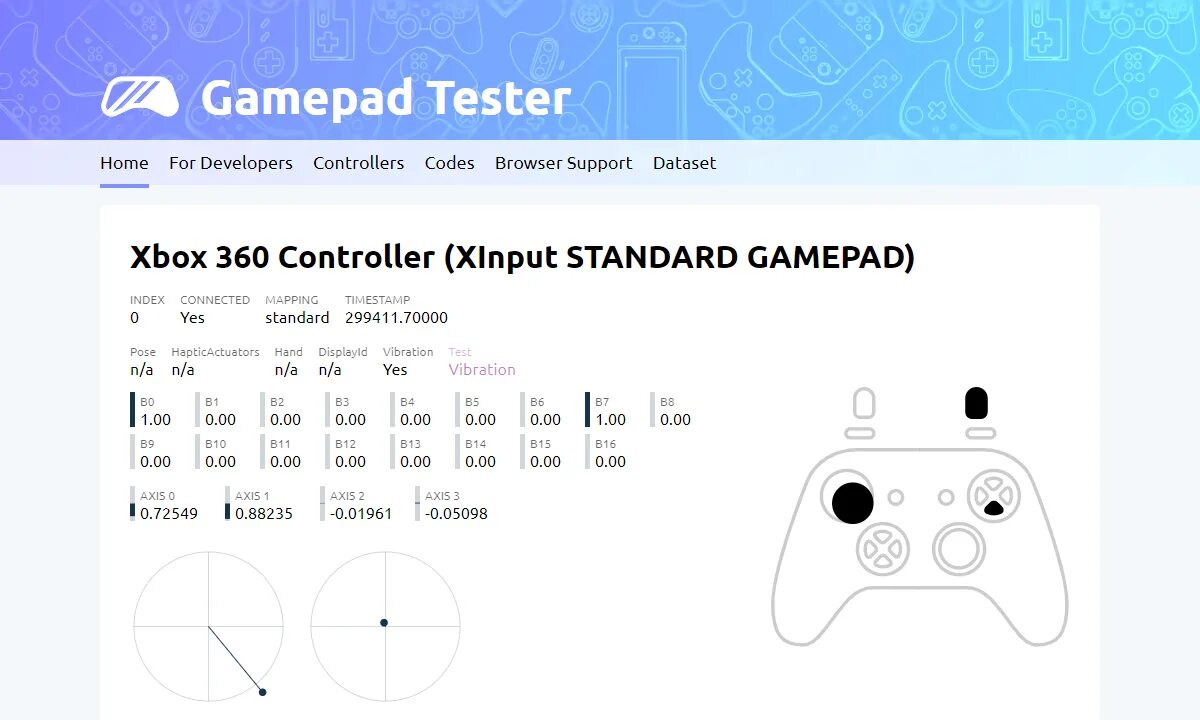 Gamepad Tester

Home For Developers Controllers Codes Browser Support Dataset

Xbox 360 Controller (XInput STANDARD GAMEPAD)

| INDEX | CONNECTED | MAPPING | TIMESTAMP |
|---|---|---|---|
| 0 | Yes | standard | 299411.70000 |

| Pose | HapticActuators | Hand | DisplayId | Vibration | Test |
|---|---|---|---|---|---|
| n/a | n/a | n/a | n/a | Yes | Vibration |

| B0 | B1 | B2 | B3 | B4 | B5 | B6 | B7 | B8 |
|---|---|---|---|---|---|---|---|---|
| 1.00 | 0.00 | 0.00 | 0.00 | 0.00 | 0.00 | 0.00 | 1.00 | 0.00 |

| B9 | B10 | B11 | B12 | B13 | B14 | B15 | B16 |
|---|---|---|---|---|---|---|---|
| 0.00 | 0.00 | 0.00 | 0.00 | 0.00 | 0.00 | 0.00 | 0.00 |

| AXIS 0 | AXIS 1 | AXIS 2 | AXIS 3 |
|---|---|---|---|
| 0.72549 | 0.88235 | -0.01961 | -0.05098 |